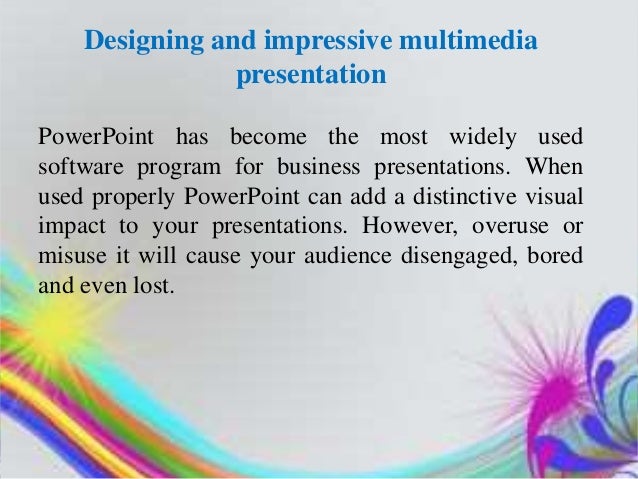 Designing and impressive multimedia presentation

PowerPoint has become the most widely used software program for business presentations. When used properly PowerPoint can add a distinctive visual impact to your presentations. However, overuse or misuse it will cause your audience disengaged, bored and even lost.